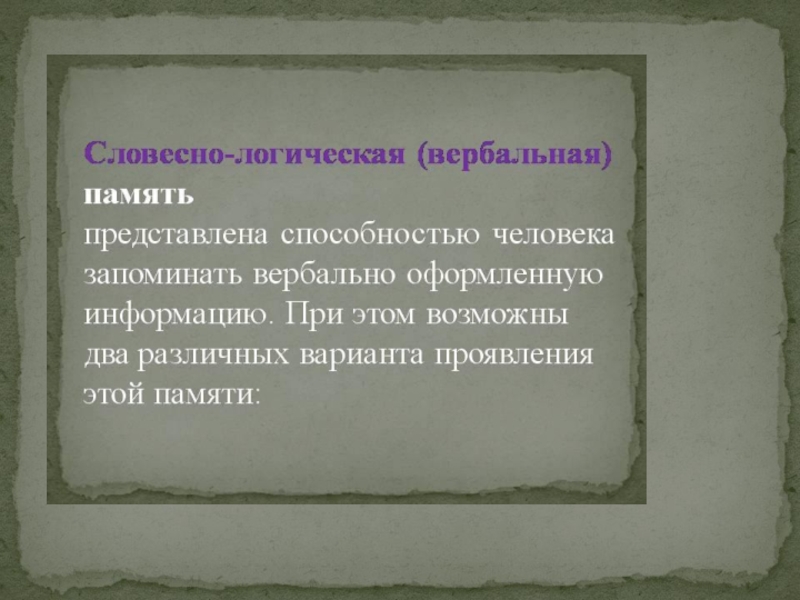 Словесно-логическая (вербальная) память

представлена способностью человека запоминать вербально оформленную информацию. При этом возможны два различных варианта проявления этой памяти: